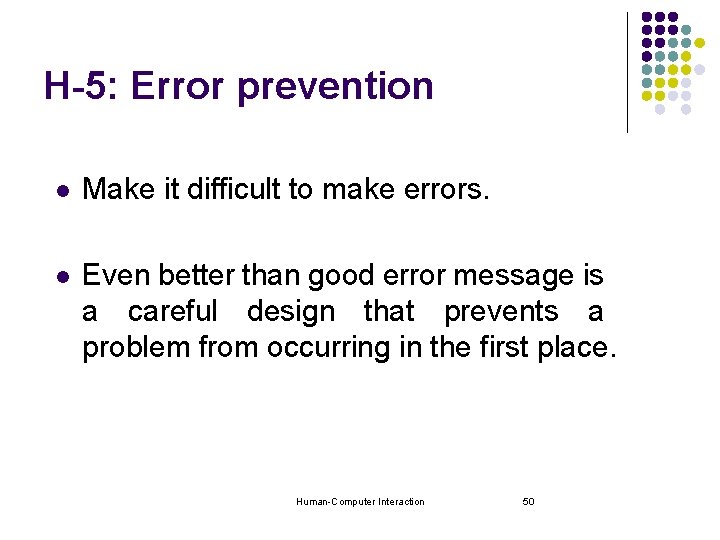 H-5: Error prevention

- Make it difficult to make errors.

- Even better than good error message is a careful design that prevents a problem from occurring in the first place.

Human-Computer Interaction 50